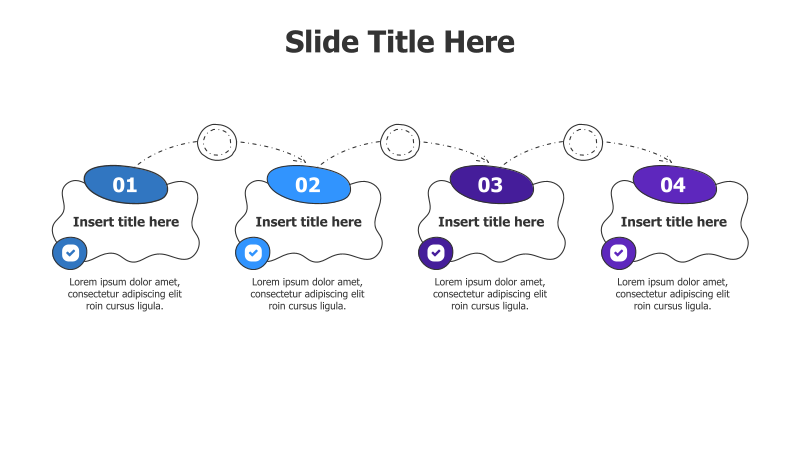 Slide Title Here

01

Insert title here

Lorem ipsum dolor amet, consectetur adipiscing elit roin cursus ligula.

02

Insert title here

Lorem ipsum dolor amet, consectetur adipiscing elit roin cursus ligula.

03

Insert title here

Lorem ipsum dolor amet, consectetur adipiscing elit roin cursus ligula.

04

Insert title here

Lorem ipsum dolor amet, consectetur adipiscing elit roin cursus ligula.